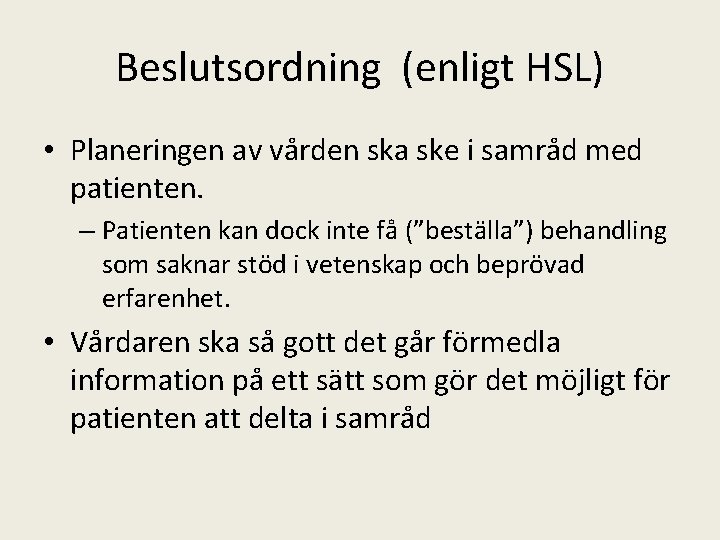 Beslutsordning (enligt HSL)

• Planeringen av vården ska ske i samråd med patienten.

– Patienten kan dock inte få (”beställa”) behandling som saknar stöd i vetenskap och beprövad erfarenhet.

• Vårdaren ska så gott det går förmedla information på ett sätt som gör det möjligt för patienten att delta i samråd